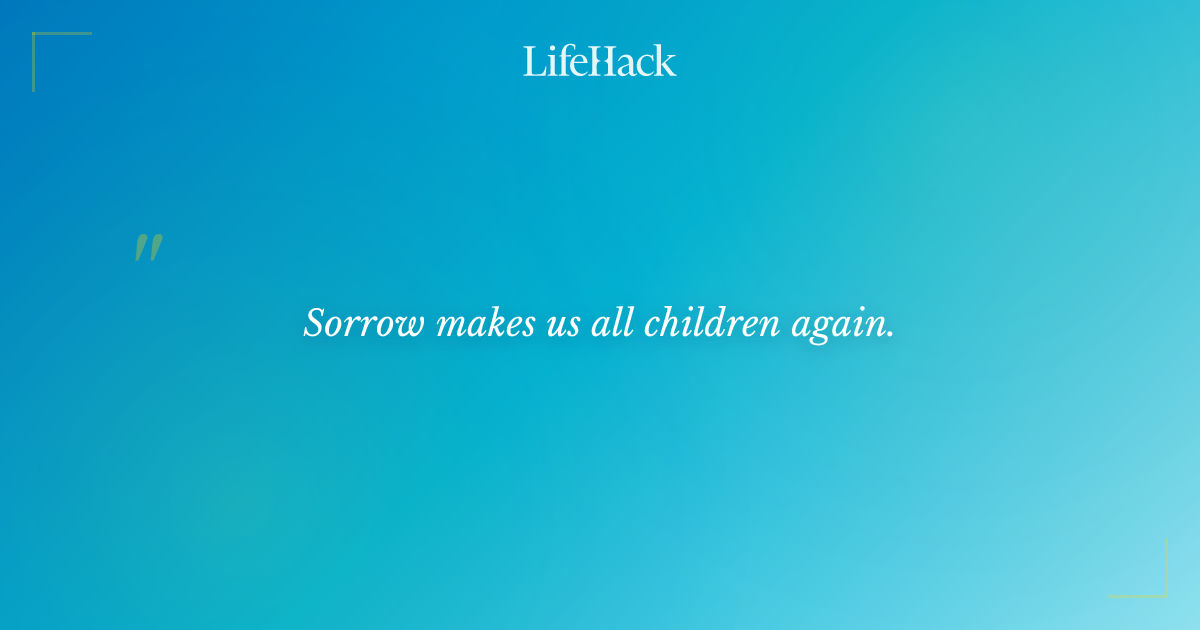 LifeHack

"

Sorrow makes us all children again.